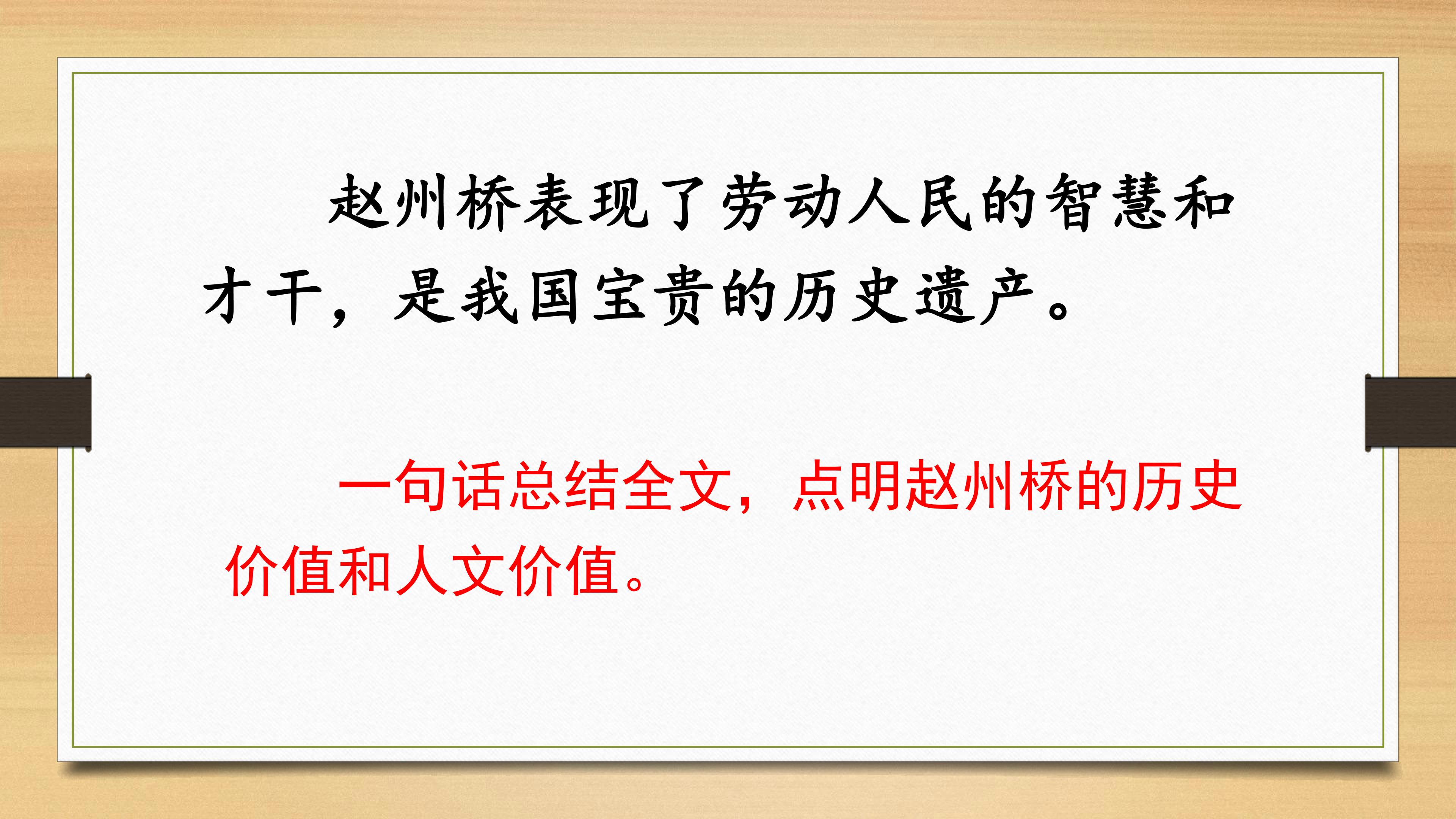 赵州桥表现了劳动人民的智慧和才干，是我国宝贵的历史遗产。

一句话总结全文，点明赵州桥的历史价值和人文价值。